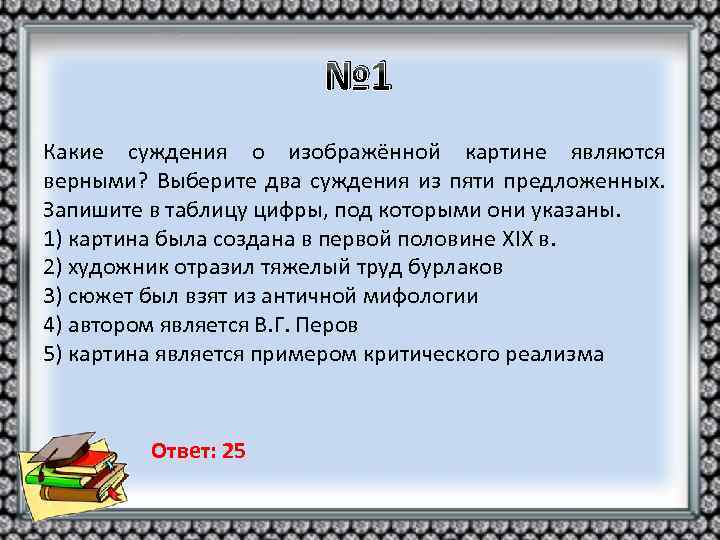 №1

Какие суждения о изображённой картине являются верными? Выберите два суждения из пяти предложенных. Запишите в таблицу цифры, под которыми они указаны.
1) картина была создана в первой половине XIX в.
2) художник отразил тяжелый труд бурлаков
3) сюжет был взят из античной мифологии
4) автором является В.Г. Перов
5) картина является примером критического реализма

Ответ: 25